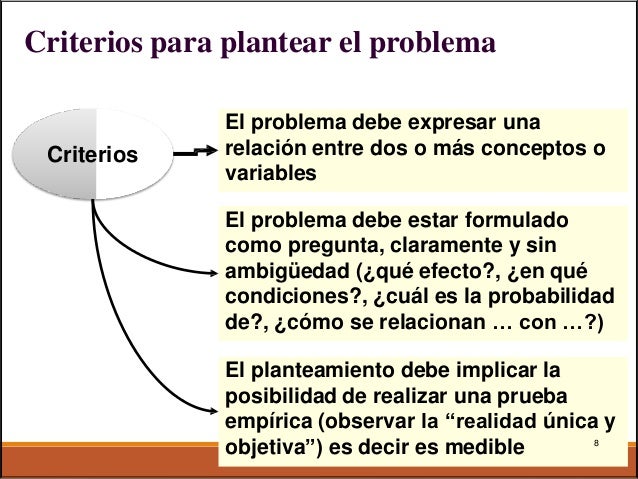 Criterios para plantear el problema

Criterios

El problema debe expresar una relación entre dos o más conceptos o variables

El problema debe estar formulado como pregunta, claramente y sin ambigüedad (¿qué efecto?, ¿en qué condiciones?, ¿cuál es la probabilidad de?, ¿cómo se relacionan … con …?)

El planteamiento debe implicar la posibilidad de realizar una prueba empírica (observar la “realidad única y objetiva”) es decir es medible

8